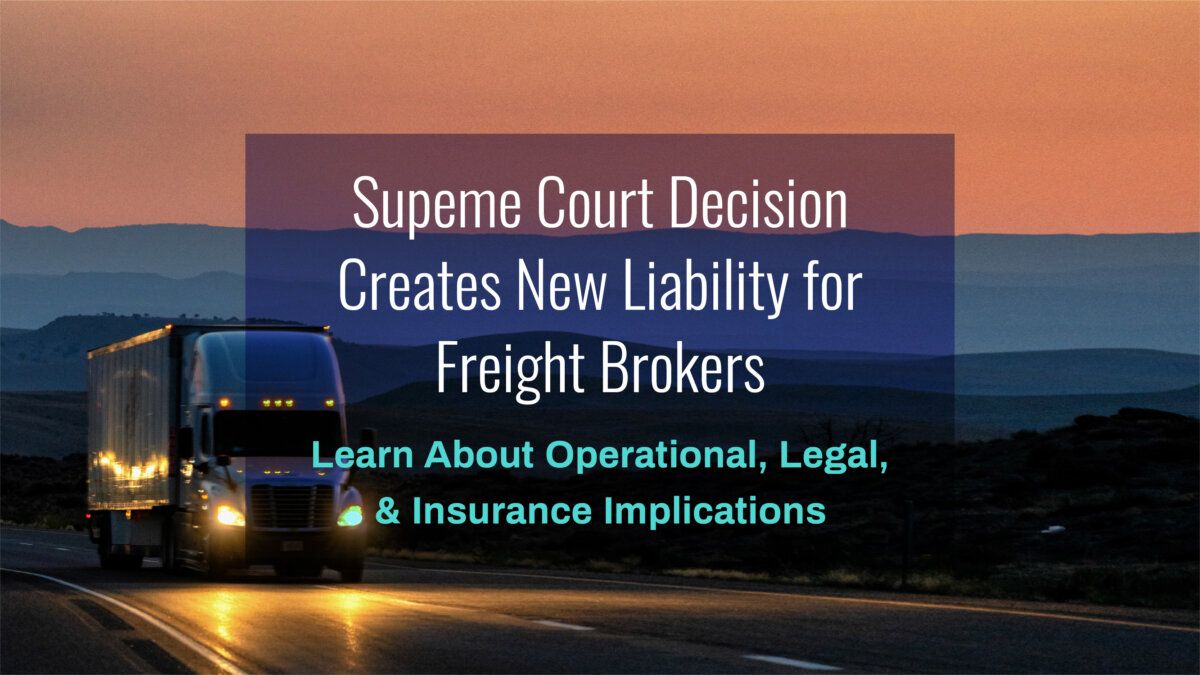 Supeme Court Decision Creates New Liability for Freight Brokers

Learn About Operational, Legal, & Insurance Implications